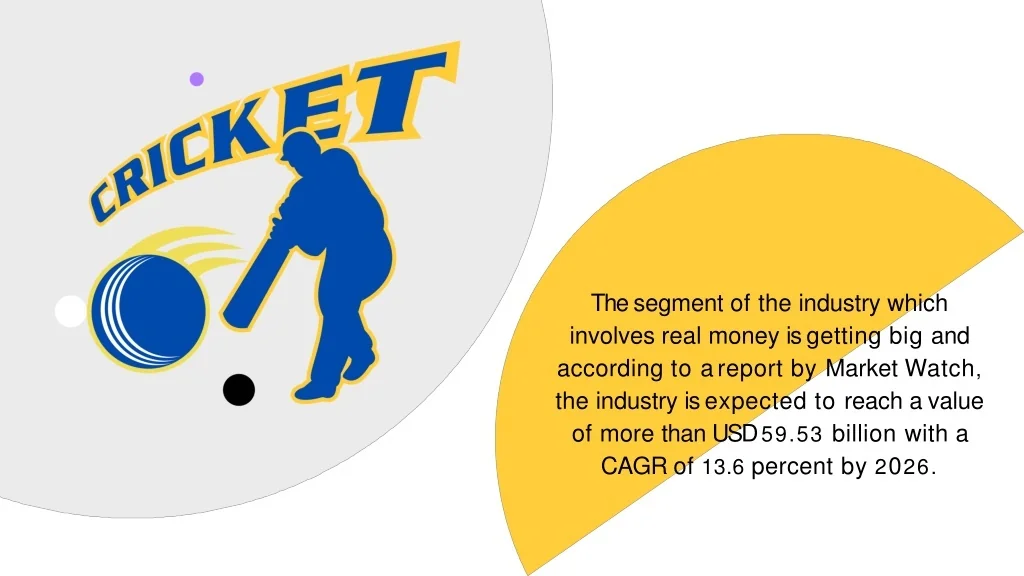 CRICKET

The segment of the industry which involves real money is getting big and according to a report by Market Watch, the industry is expected to reach a value of more than USD 59.53 billion with a CAGR of 13.6 percent by 2026.